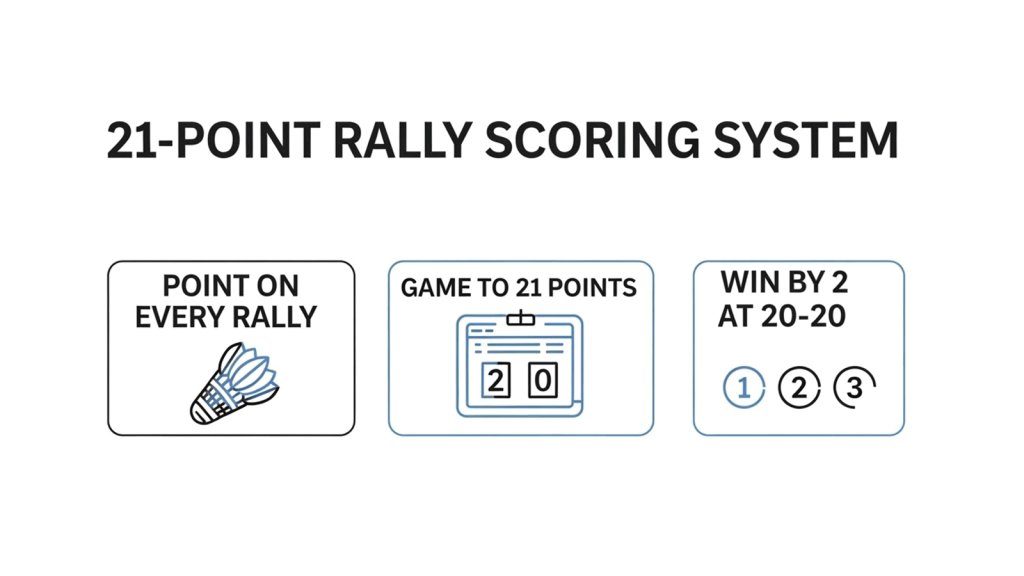 21-POINT RALLY SCORING SYSTEM

POINT ON EVERY RALLY

GAME TO 21 POINTS

2 0

WIN BY 2 AT 20-20

1 2 3